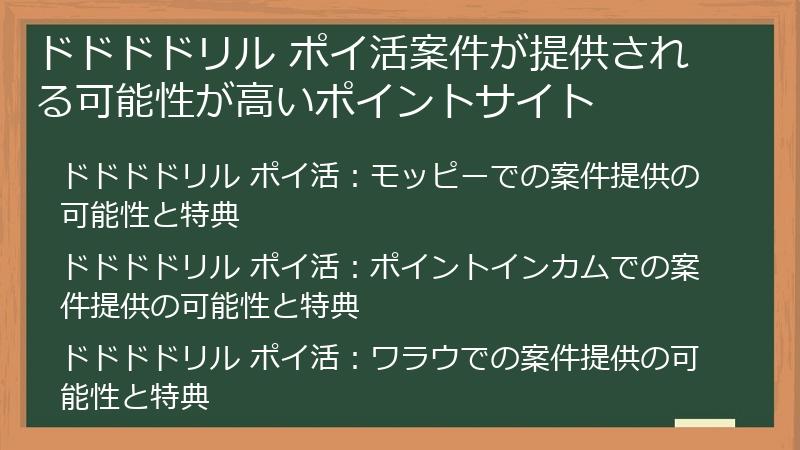 ドドドドリル ポイ活案件が提供される可能性が高いポイントサイト

ドドドドリル ポイ活：モッピーでの案件提供の可能性と特典

ドドドドリル ポイ活：ポイントインカムでの案件提供の可能性と特典

ドドドドリル ポイ活：ワラウでの案件提供の可能性と特典